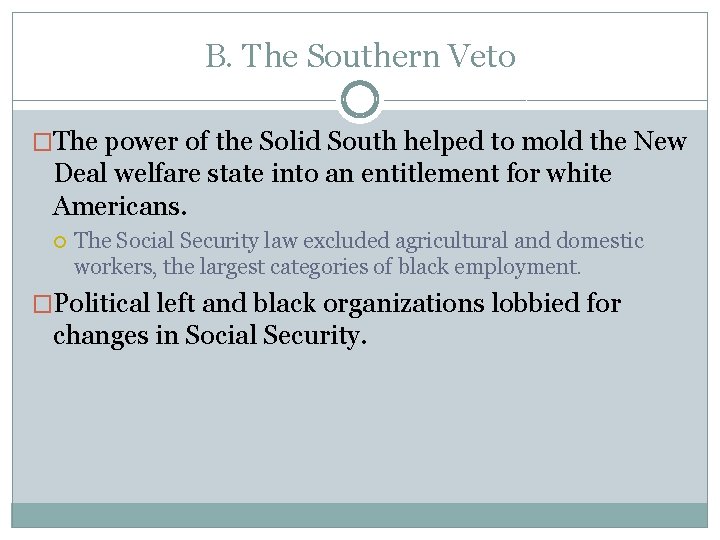 B. The Southern Veto

The power of the Solid South helped to mold the New Deal welfare state into an entitlement for white Americans.

The Social Security law excluded agricultural and domestic workers, the largest categories of black employment.

Political left and black organizations lobbied for changes in Social Security.